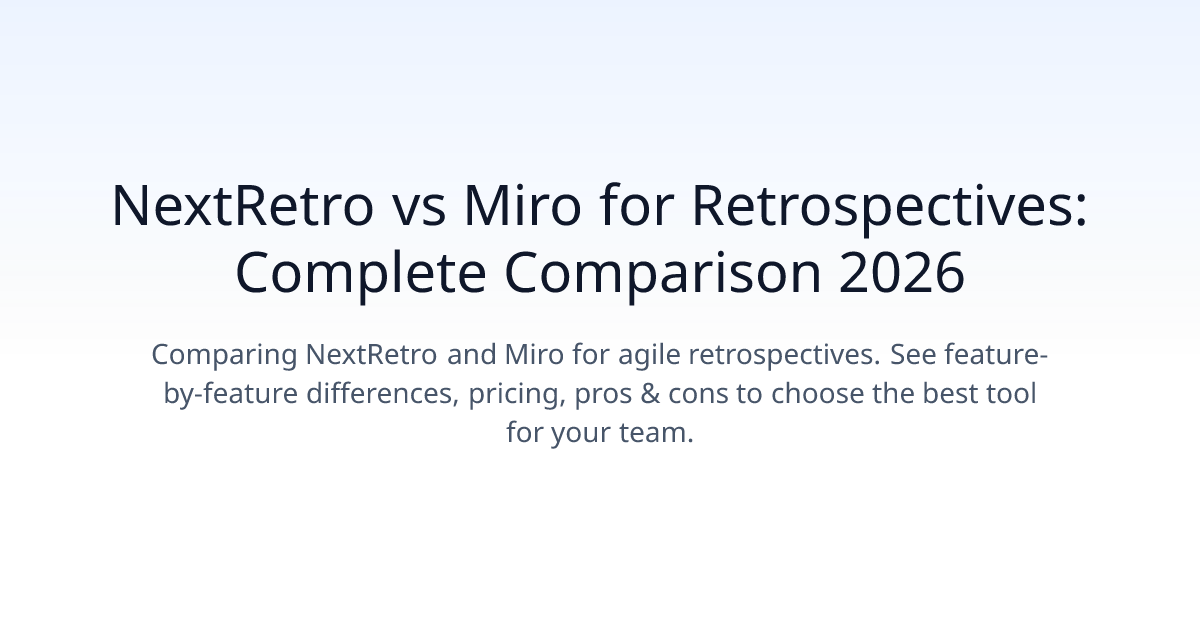 NextRetro vs Miro for Retrospectives: Complete Comparison 2026

Comparing NextRetro and Miro for agile retrospectives. See feature-by-feature differences, pricing, pros & cons to choose the best tool for your team.